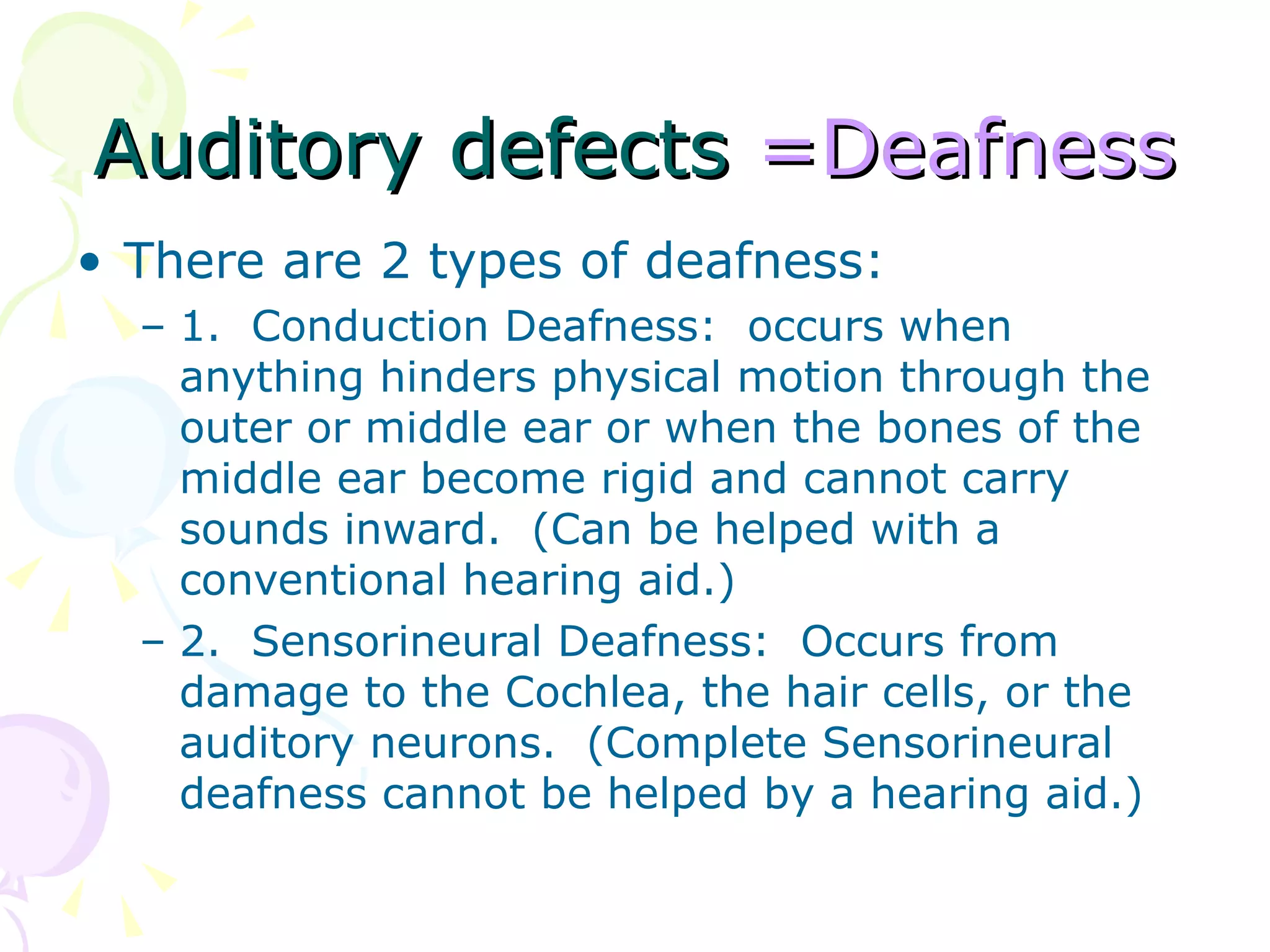 Auditory defects =Deafness

• There are 2 types of deafness:

– 1. Conduction Deafness: occurs when anything hinders physical motion through the outer or middle ear or when the bones of the middle ear become rigid and cannot carry sounds inward. (Can be helped with a conventional hearing aid.)

– 2. Sensorineural Deafness: Occurs from damage to the Cochlea, the hair cells, or the auditory neurons. (Complete Sensorineural deafness cannot be helped by a hearing aid.)